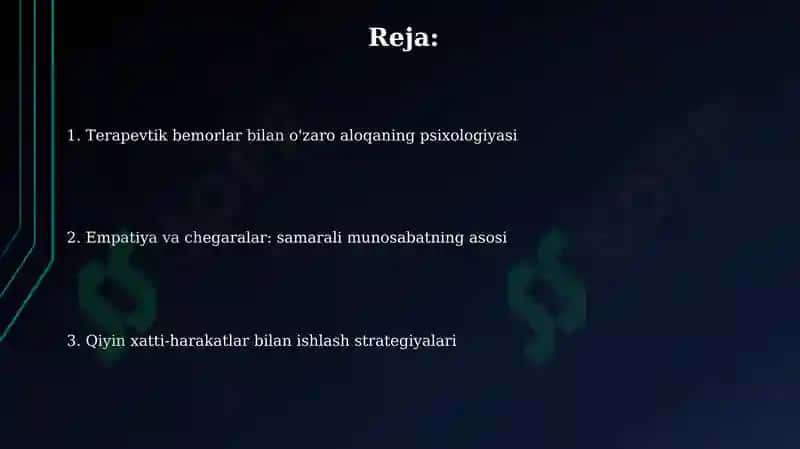 Reja:

1. Terapevtik bemorlar bilan o'zaro aloqaning psixologiyasi

2. Empatiya va chegaralar: samarali munosabatning asosi

3. Qiyin xatti-harakatlar bilan ishlash strategiyalari